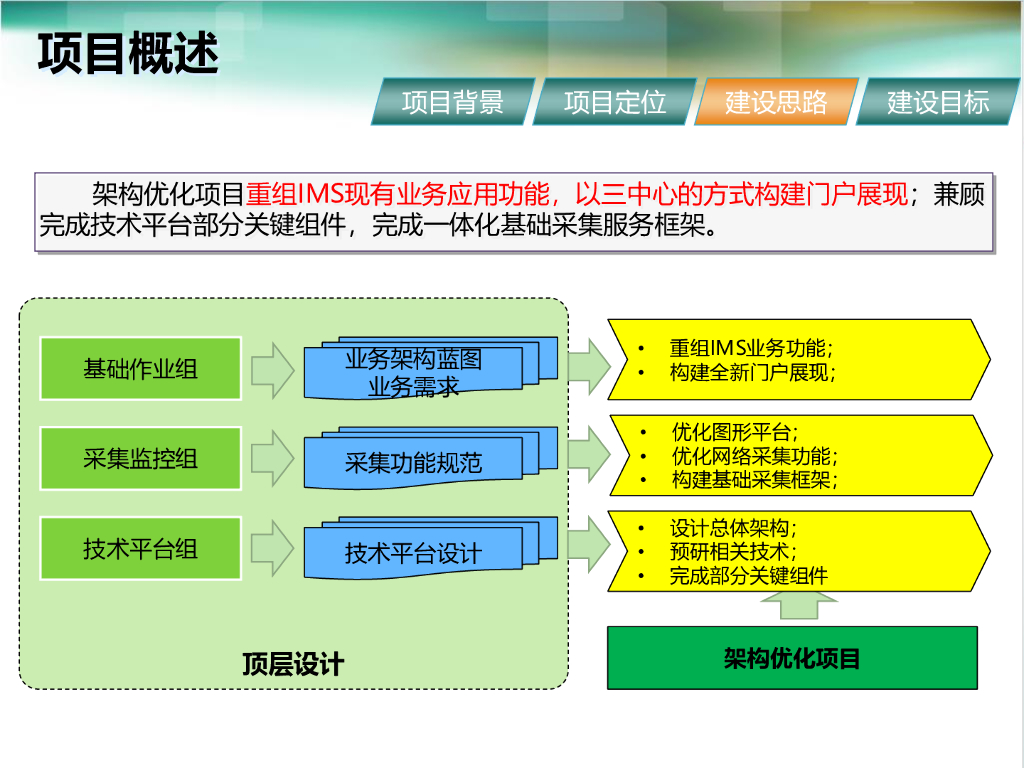 项目概述

项目背景　项目定位　建设思路　建设目标

架构优化项目重组IMS现有业务应用功能，以三中心的方式构建门户展现；兼顾完成技术平台部分关键组件，完成一体化基础采集服务框架。

基础作业组

业务架构蓝图
业务需求

• 重组IMS业务功能；
• 构建全新门户展现；

采集监控组

采集功能规范

• 优化图形平台；
• 优化网络采集功能；
• 构建基础采集框架；

技术平台组

技术平台设计

• 设计总体架构；
• 预研相关技术；
• 完成部分关键组件

顶层设计

架构优化项目